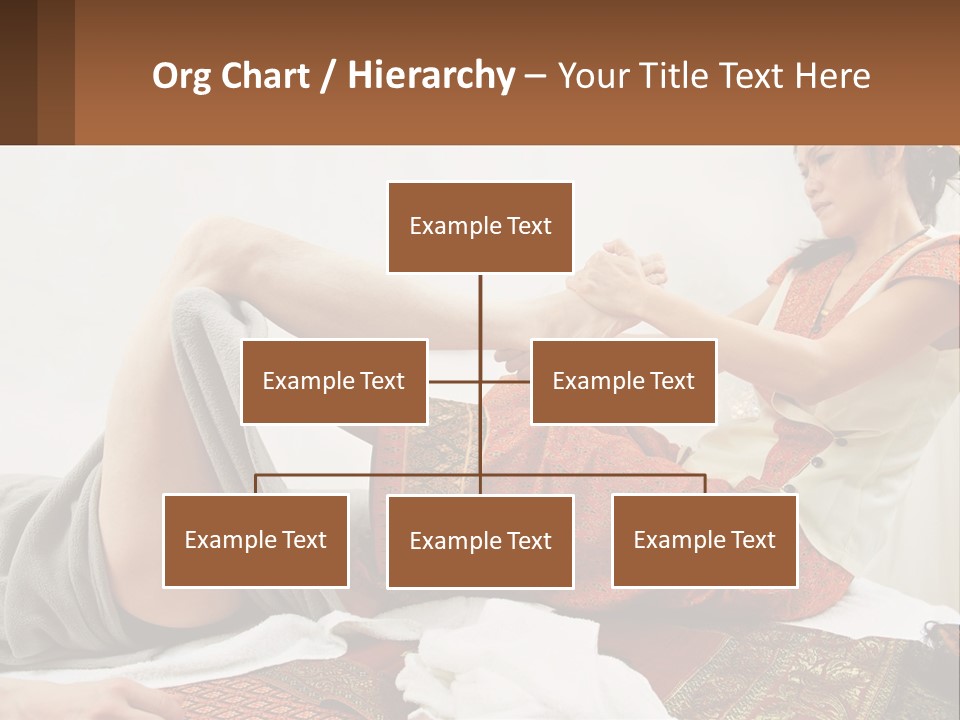 Org Chart / Hierarchy – Your Title Text Here

Example Text

Example Text

Example Text

Example Text

Example Text

Example Text